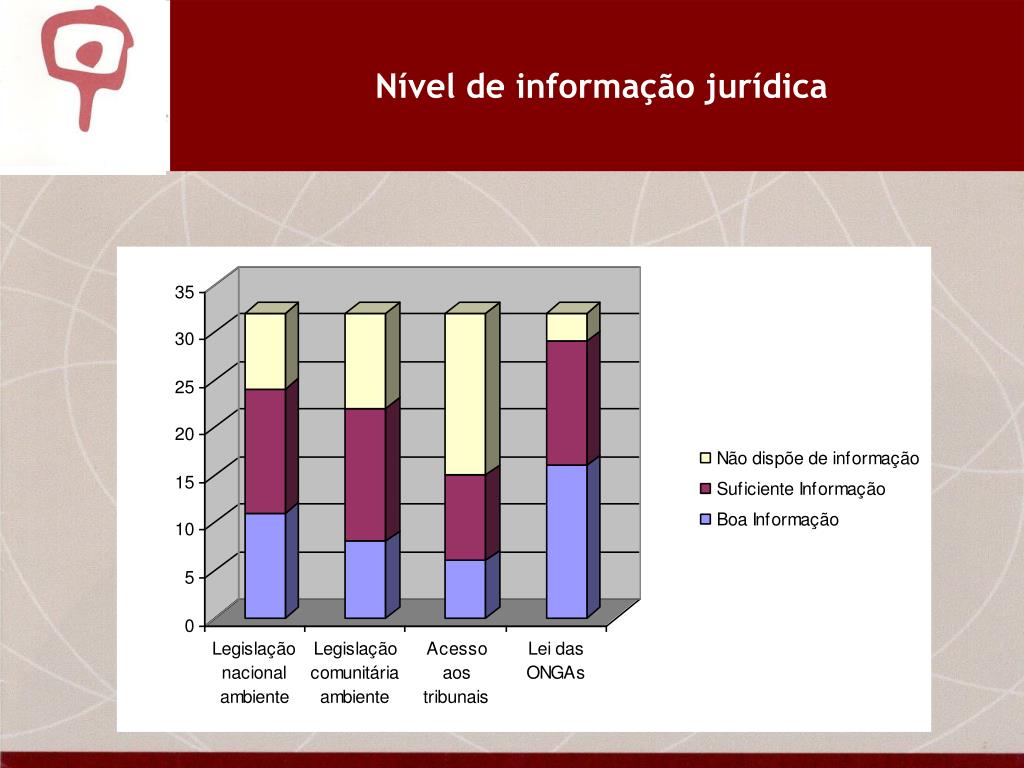 Nível de informação jurídica

35
30
25
20
15
10
5
0

Legislação nacional ambiente
Legislação comunitária ambiente
Acesso aos tribunais
Lei das ONGAs

Não dispõe de informação
Suficiente Informação
Boa Informação